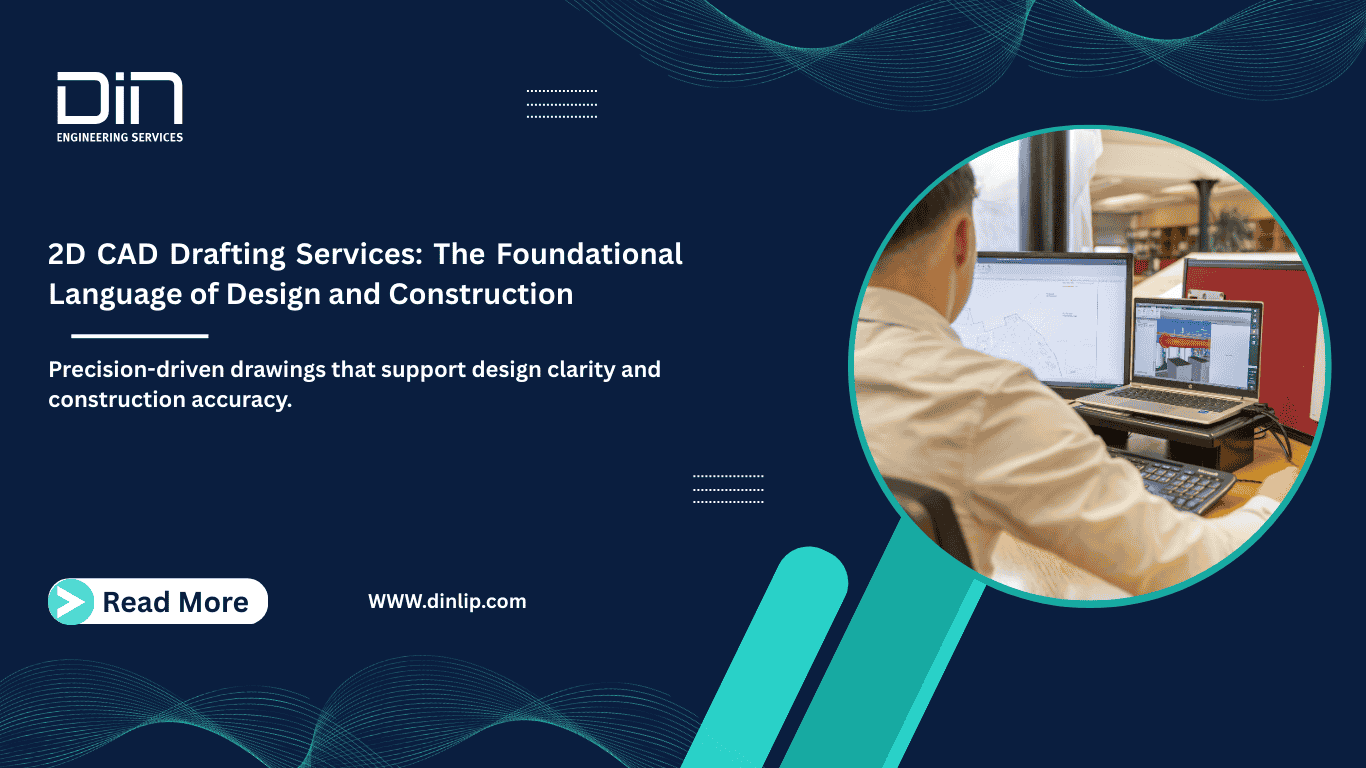 DIN
ENGINEERING SERVICES

2D CAD Drafting Services: The Foundational Language of Design and Construction

Precision-driven drawings that support design clarity and construction accuracy.

Read More

WWW.dinlip.com